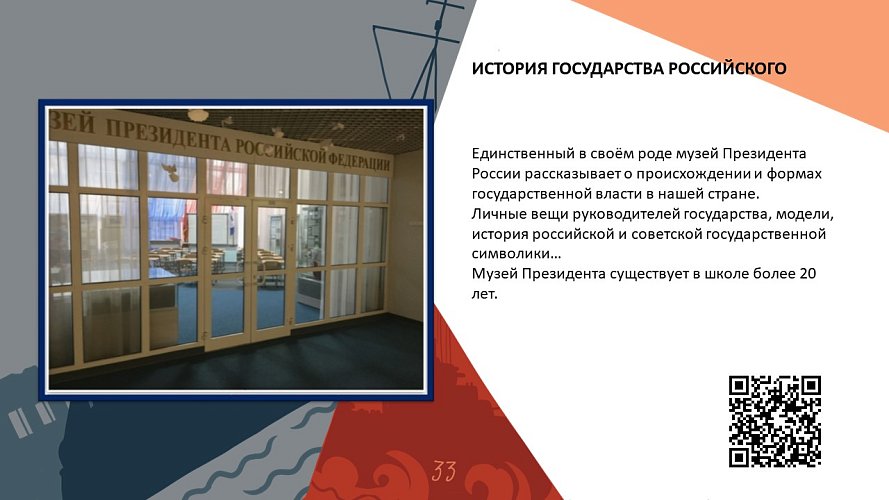 ИСТОРИЯ ГОСУДАРСТВА РОССИЙСКОГО

ЗЕЙ ПРЕЗИДЕНТА РОССИЙСКОЙ ФЕДЕРАЦИИ

Единственный в своём роде музей Президента России рассказывает о происхождении и формах государственной власти в нашей стране.
Личные вещи руководителей государства, модели, история российской и советской государственной символики…
Музей Президента существует в школе более 20 лет.

33